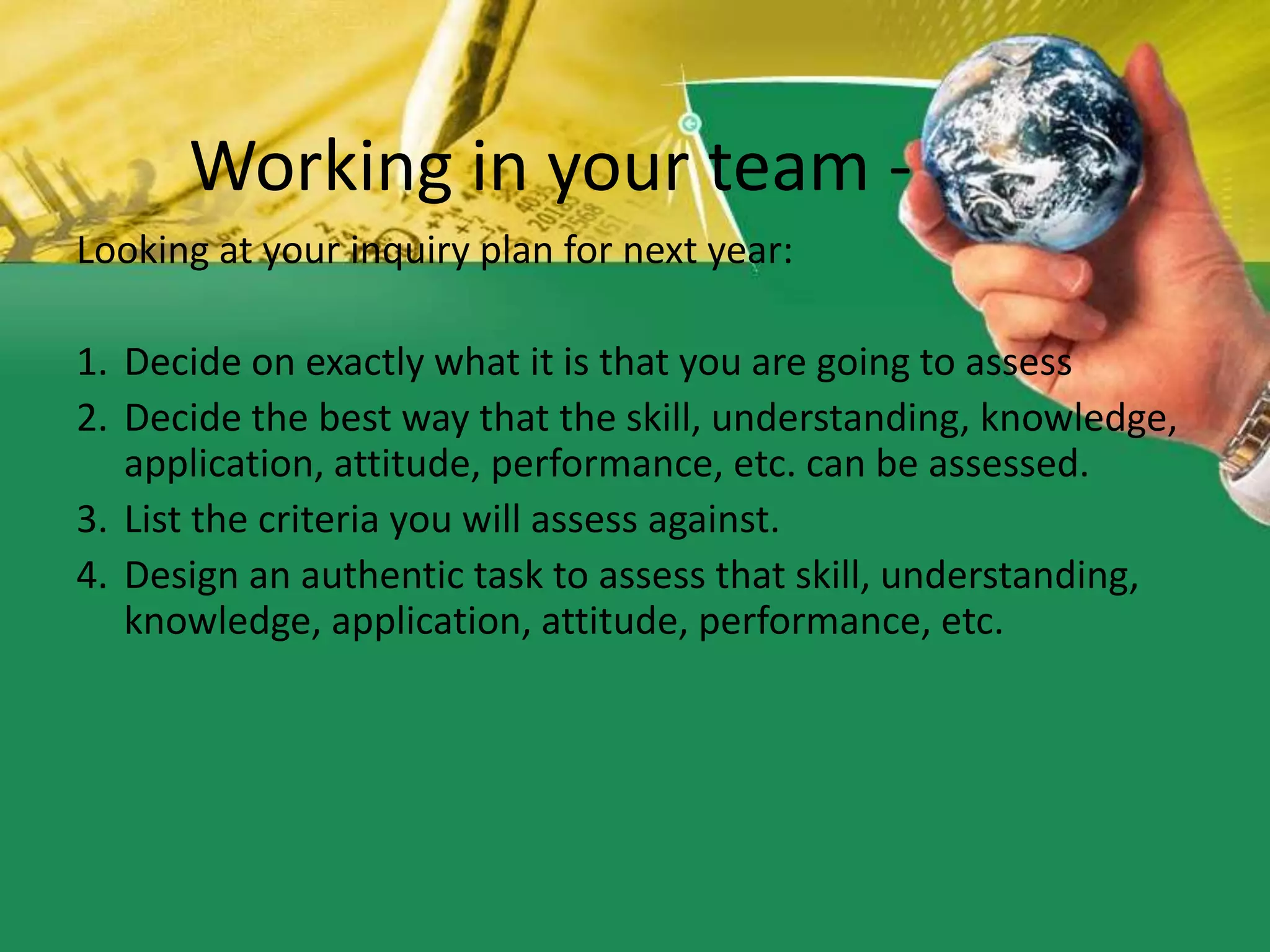 Working in your team -

Looking at your inquiry plan for next year:

1. Decide on exactly what it is that you are going to assess
2. Decide the best way that the skill, understanding, knowledge, application, attitude, performance, etc. can be assessed.
3. List the criteria you will assess against.
4. Design an authentic task to assess that skill, understanding, knowledge, application, attitude, performance, etc.